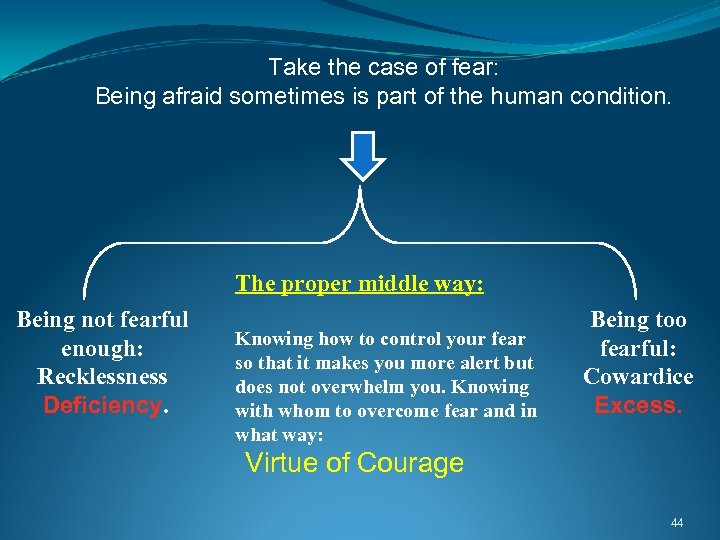 Take the case of fear:
Being afraid sometimes is part of the human condition.

Being not fearful enough: Recklessness Deficiency.

The proper middle way:

Knowing how to control your fear so that it makes you more alert but does not overwhelm you. Knowing with whom to overcome fear and in what way:

Virtue of Courage

Being too fearful: Cowardice Excess.

44